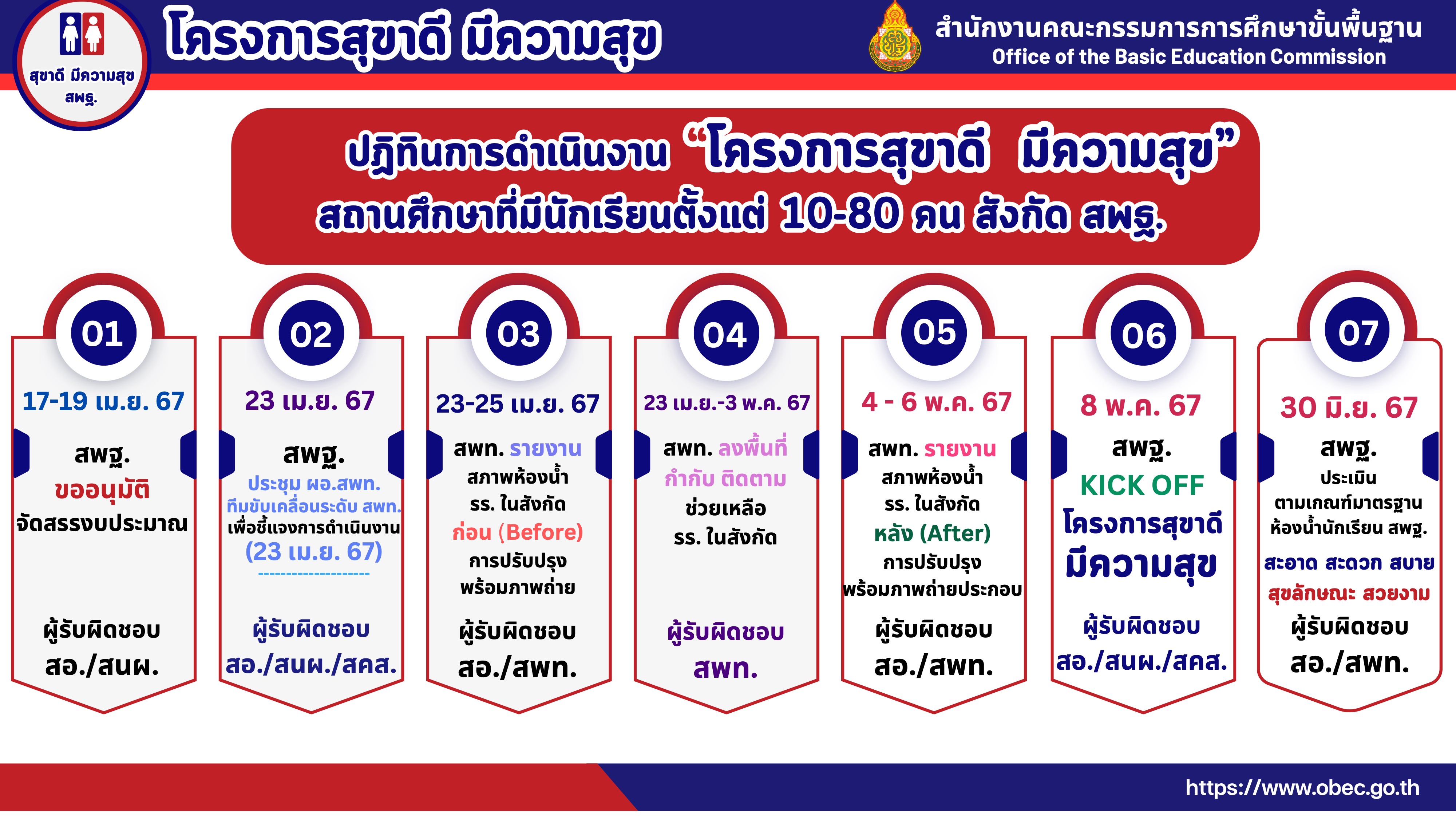 สุขาดี มีความสุข สพฐ.

โครงการสุขาดี มีความสุข

สำนักงานคณะกรรมการการศึกษาขั้นพื้นฐาน
Office of the Basic Education Commission

ปฏิทินการดำเนินงาน "โครงการสุขาดี มีความสุข"
สถานศึกษาที่มีนักเรียนตั้งแต่ 10-80 คน สังกัด สพฐ.

01
17-19 เม.ย. 67
สพฐ.
ขออนุมัติ
จัดสรรงบประมาณ
ผู้รับผิดชอบ
สอ./สนผ.

02
23 เม.ย. 67
สพฐ.
ประชุม ผอ.สพท.
ทีมขับเคลื่อนระดับ สพท.
เพื่อชี้แจงการดำเนินงาน
(23 เม.ย. 67)
ผู้รับผิดชอบ
สอ./สนผ./สคส.

03
23-25 เม.ย. 67
สพท. รายงาน
สภาพห้องน้ำ
รร. ในสังกัด
ก่อน (Before)
การปรับปรุง
พร้อมภาพถ่าย
ผู้รับผิดชอบ
สอ./สพท.

04
23 เม.ย.-3 พ.ค. 67
สพท. ลงพื้นที่
กำกับ ติดตาม
ช่วยเหลือ
รร. ในสังกัด
ผู้รับผิดชอบ
สพท.

05
4 - 6 พ.ค. 67
สพท. รายงาน
สภาพห้องน้ำ
รร. ในสังกัด
หลัง (After)
การปรับปรุง
พร้อมภาพถ่ายประกอบ
ผู้รับผิดชอบ
สอ./สพท.

06
8 พ.ค. 67
สพฐ.
KICK OFF
โครงการสุขาดี
มีความสุข
ผู้รับผิดชอบ
สอ./สนผ./สคส.

07
30 มิ.ย. 67
สพฐ.
ประเมิน
ตามเกณฑ์มาตรฐาน
ห้องน้ำนักเรียน สพฐ.
สะอาด สะดวก สบาย
สุขลักษณะ สวยงาม
ผู้รับผิดชอบ
สอ./สพท.

https://www.obec.go.th